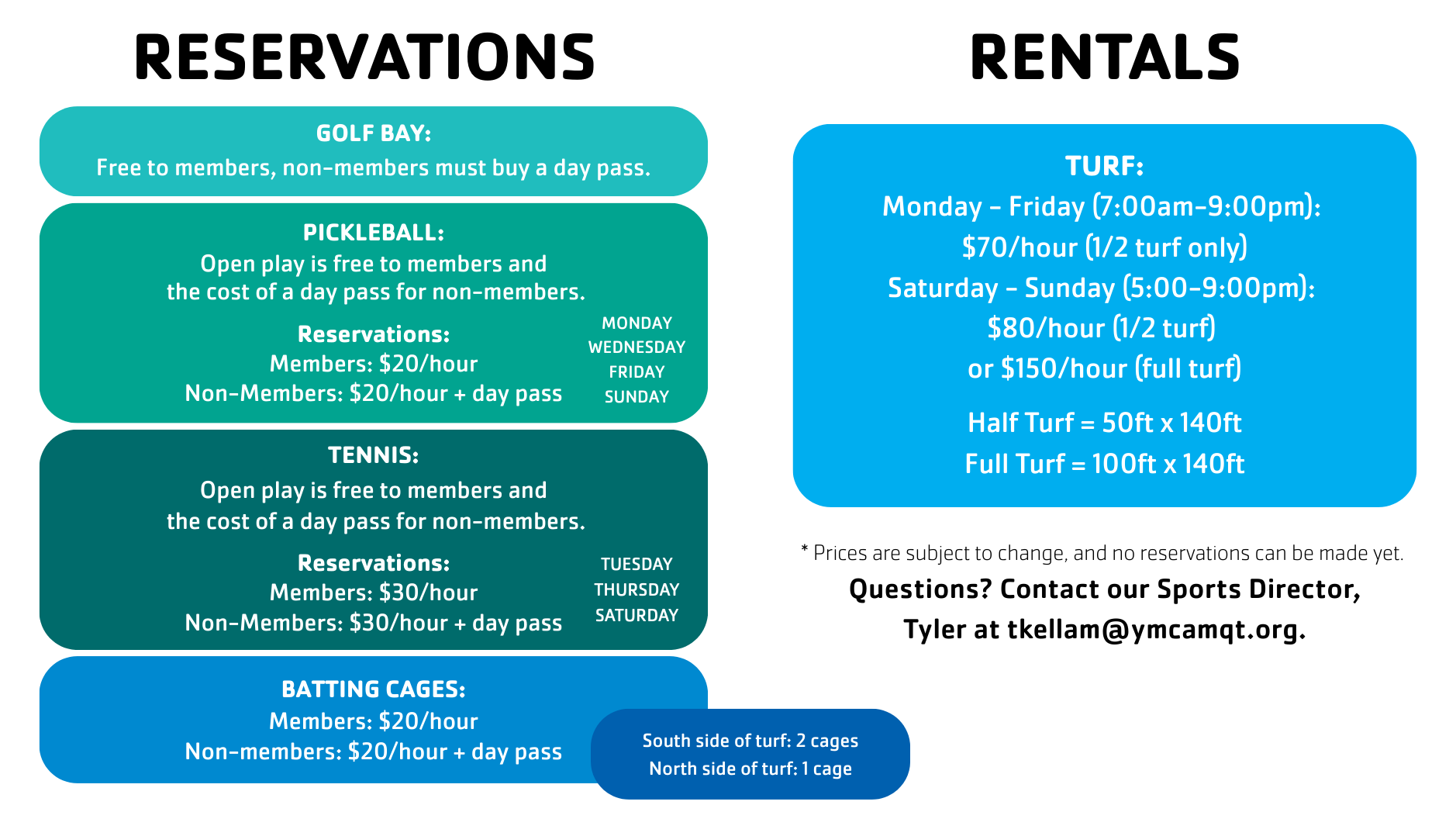 RESERVATIONS

GOLF BAY:
Free to members, non-members must buy a day pass.

PICKLEBALL:
Open play is free to members and the cost of a day pass for non-members.

Reservations:
Members: $20/hour
Non-Members: $20/hour + day pass

MONDAY
WEDNESDAY
FRIDAY
SUNDAY

TENNIS:
Open play is free to members and the cost of a day pass for non-members.

Reservations:
Members: $30/hour
Non-Members: $30/hour + day pass

TUESDAY
THURSDAY
SATURDAY

BATTING CAGES:
Members: $20/hour
Non-members: $20/hour + day pass

South side of turf: 2 cages
North side of turf: 1 cage

RENTALS

TURF:
Monday - Friday (7:00am-9:00pm):
$70/hour (1/2 turf only)
Saturday - Sunday (5:00-9:00pm):
$80/hour (1/2 turf)
or $150/hour (full turf)

Half Turf = 50ft x 140ft
Full Turf = 100ft x 140ft

* Prices are subject to change, and no reservations can be made yet.

Questions? Contact our Sports Director, Tyler at tkellam@ymcamqt.org.